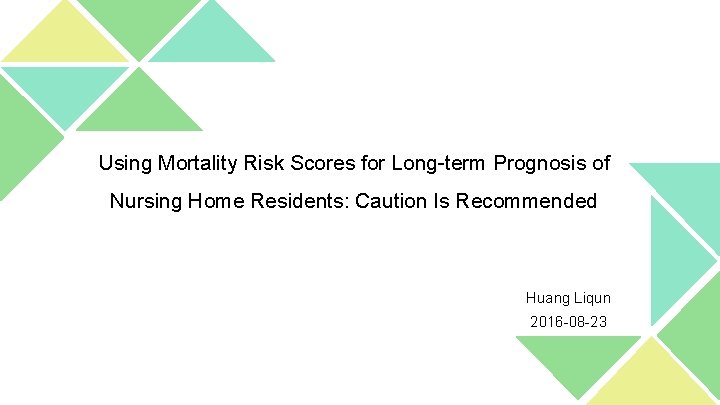 Using Mortality Risk Scores for Long-term Prognosis of Nursing Home Residents: Caution Is Recommended

Huang Liqun
2016-08-23